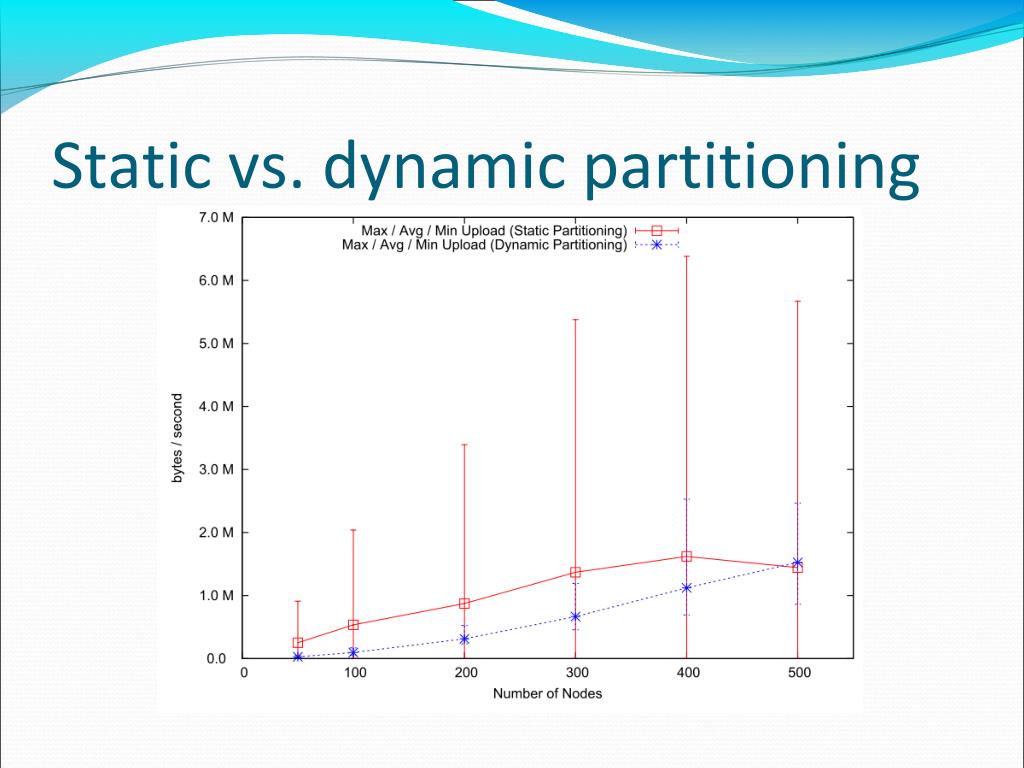 Static vs. dynamic partitioning

Max / Avg / Min Upload (Static Partitioning)
Max / Avg / Min Upload (Dynamic Partitioning)

7.0 M
6.0 M
5.0 M
4.0 M
3.0 M
2.0 M
1.0 M
0.0

bytes / second

0
100
200
300
400
500

Number of Nodes